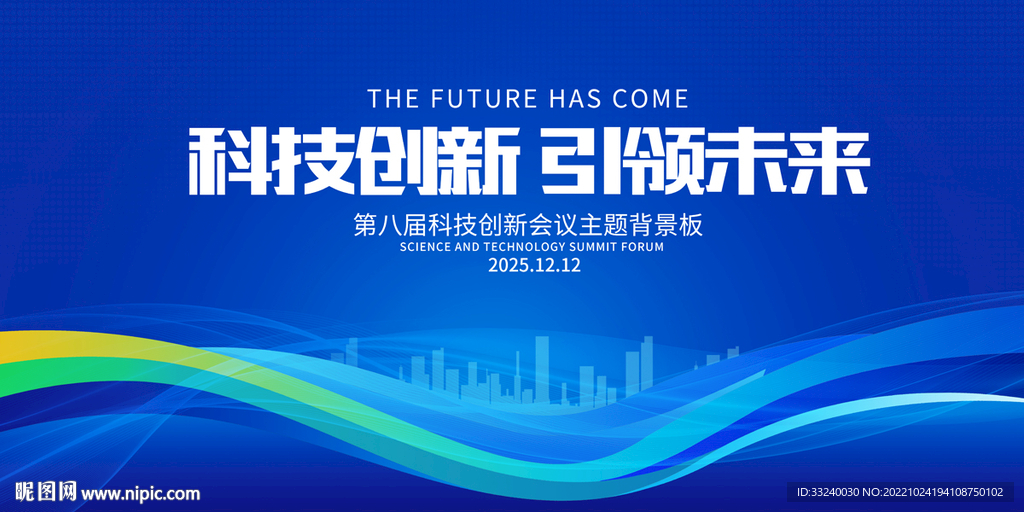 THE FUTURE HAS COME

科技创新 引领未来

第八届科技创新会议主题背景板
SCIENCE AND TECHNOLOGY SUMMIT FORUM
2025.12.12

昵图网 www.nipic.com

ID:33240030 NO:20221024194108750102